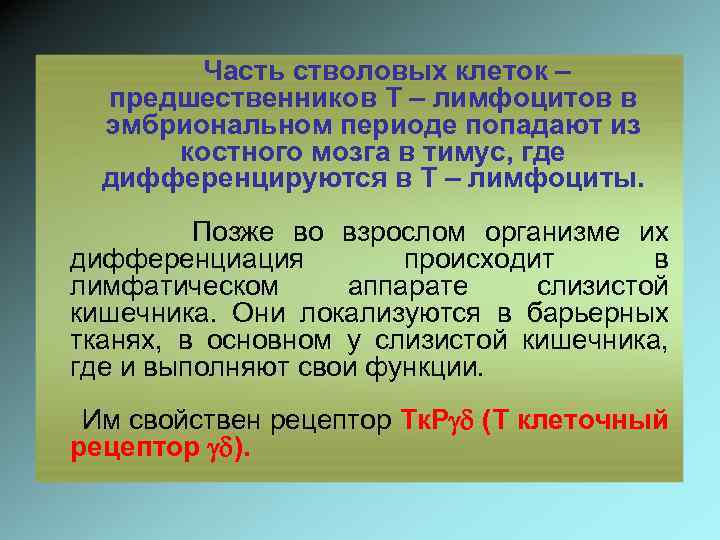 Часть стволовых клеток – предшественников Т – лимфоцитов в эмбриональном периоде попадают из костного мозга в тимус, где дифференцируются в Т – лимфоциты.

Позже во взрослом организме их дифференциация происходит в лимфатическом аппарате слизистой кишечника. Они локализуются в барьерных тканях, в основном у слизистой кишечника, где и выполняют свои функции.

Им свойствен рецептор ТкР$\gamma\delta$ (Т клеточный рецептор $\gamma\delta$).